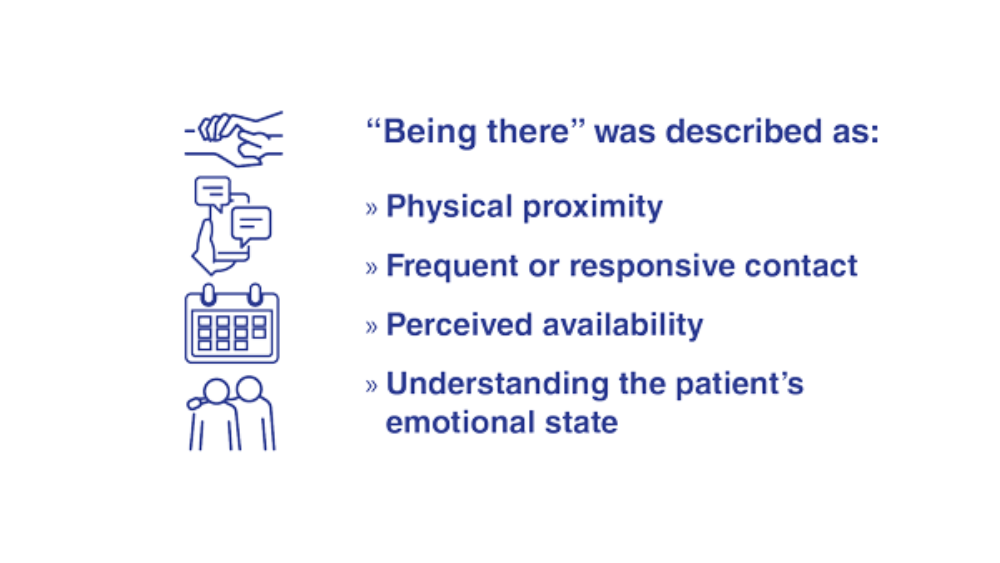 “Being there” was described as:

» Physical proximity

» Frequent or responsive contact

» Perceived availability

» Understanding the patient’s emotional state